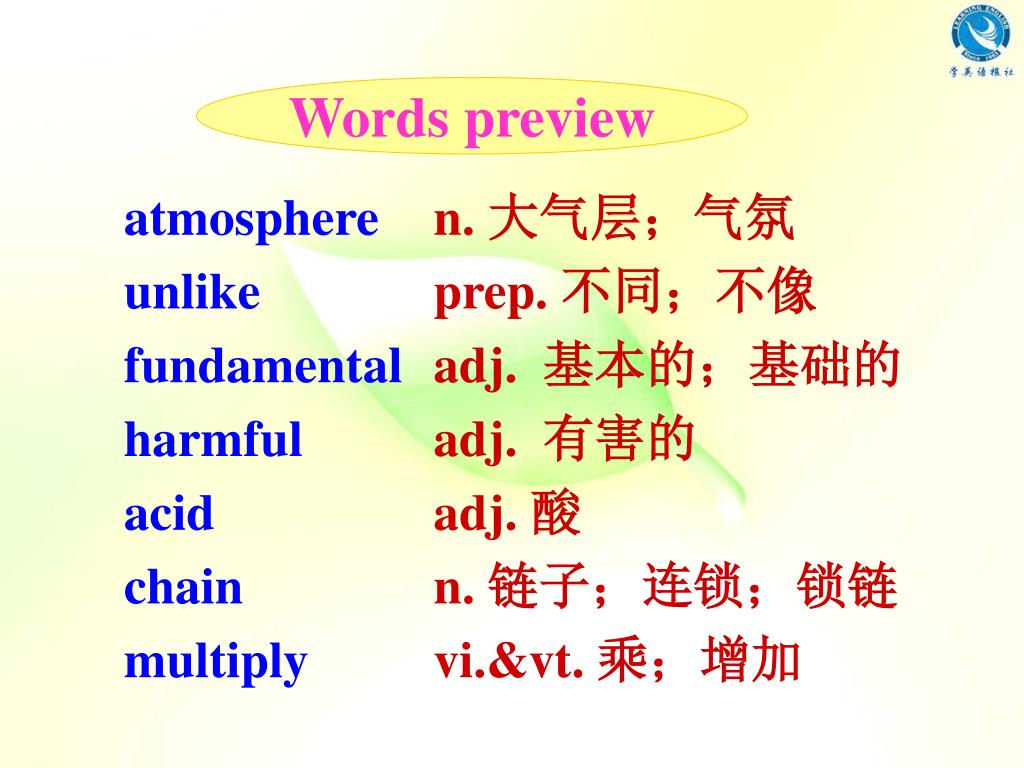 LEARNING ENGLISH
Since 1983
学英语报社

Words preview

| | |
|---|---|
| atmosphere | n. 大气层；气氛 |
| unlike | prep. 不同；不像 |
| fundamental | adj. 基本的；基础的 |
| harmful | adj. 有害的 |
| acid | adj. 酸 |
| chain | n. 链子；连锁；锁链 |
| multiply | vi.&vt. 乘；增加 |